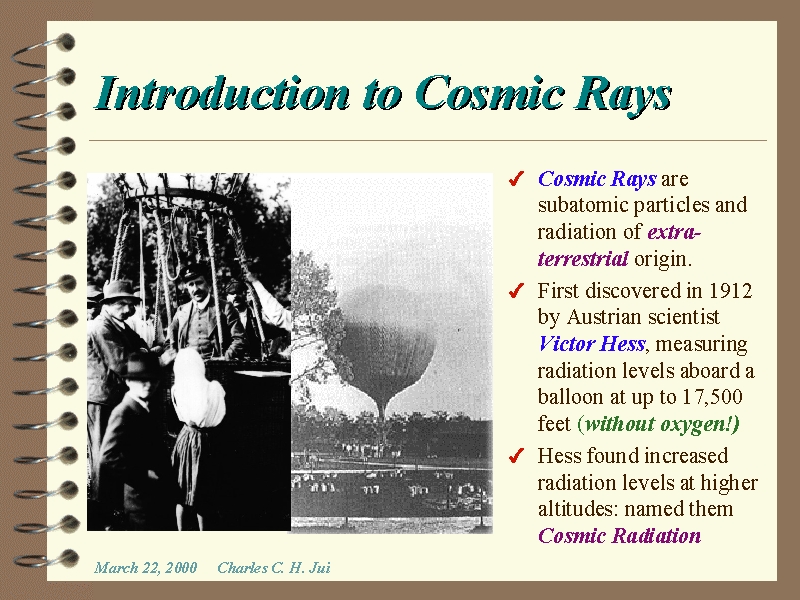 Introduction to Cosmic Rays

✔ Cosmic Rays are subatomic particles and radiation of extra-terrestrial origin.

✔ First discovered in 1912 by Austrian scientist Victor Hess, measuring radiation levels aboard a balloon at up to 17,500 feet (without oxygen!)

✔ Hess found increased radiation levels at higher altitudes: named them Cosmic Radiation

March 22, 2000 Charles C. H. Jui